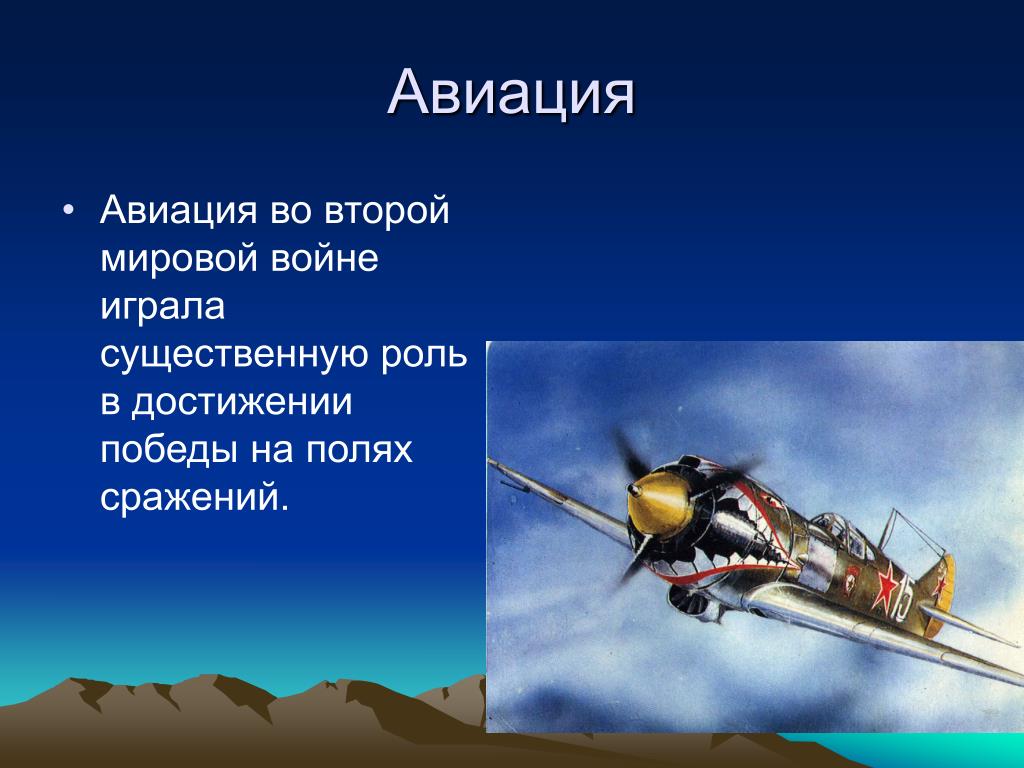 Авиация

• Авиация во второй мировой войне играла существенную роль в достижении победы на полях сражений.

15